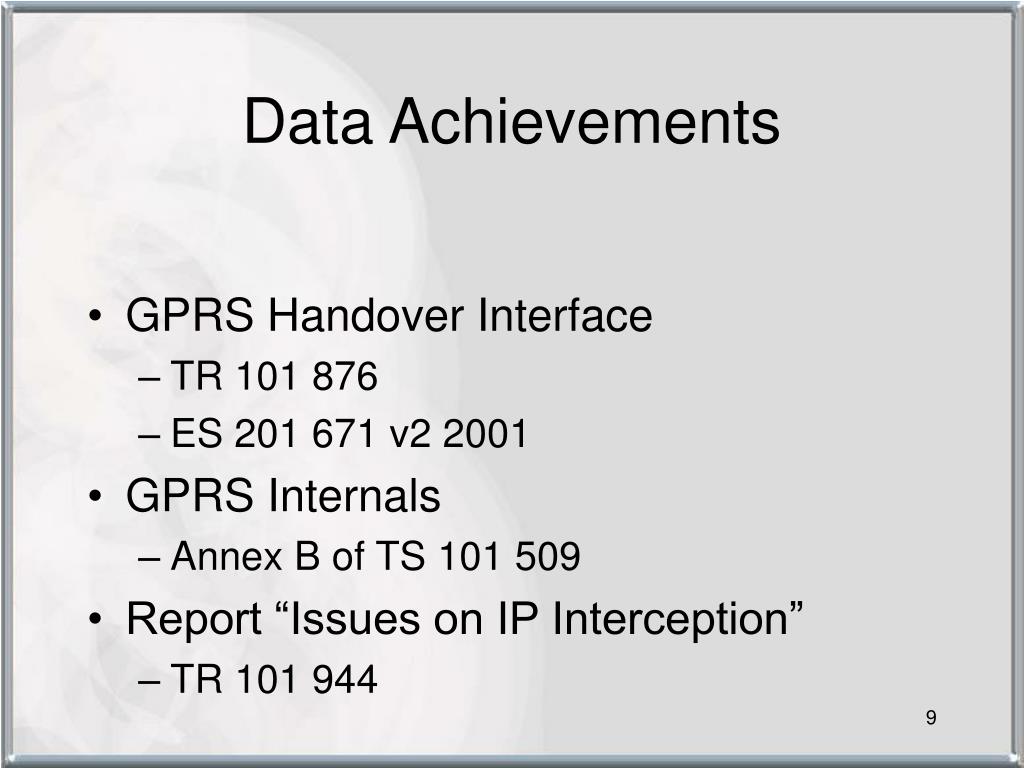 Data Achievements

• GPRS Handover Interface
– TR 101 876
– ES 201 671 v2 2001
• GPRS Internals
– Annex B of TS 101 509
• Report “Issues on IP Interception”
– TR 101 944

9